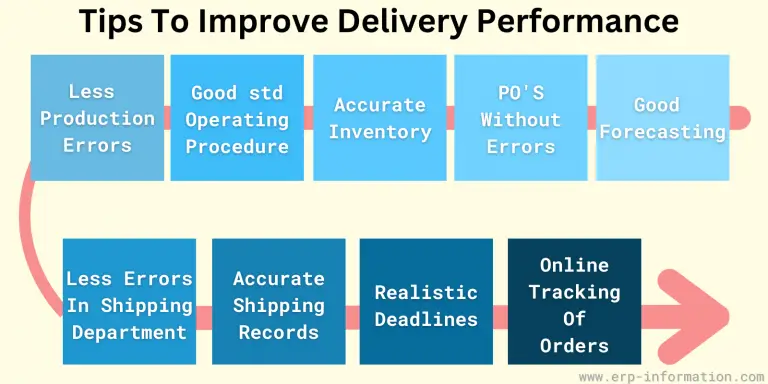 Tips To Improve Delivery Performance

Less Production Errors

Good std Operating Procedure

Accurate Inventory

PO'S Without Errors

Good Forecasting

Less Errors In Shipping Department

Accurate Shipping Records

Realistic Deadlines

Online Tracking Of Orders

www.erp-information.com